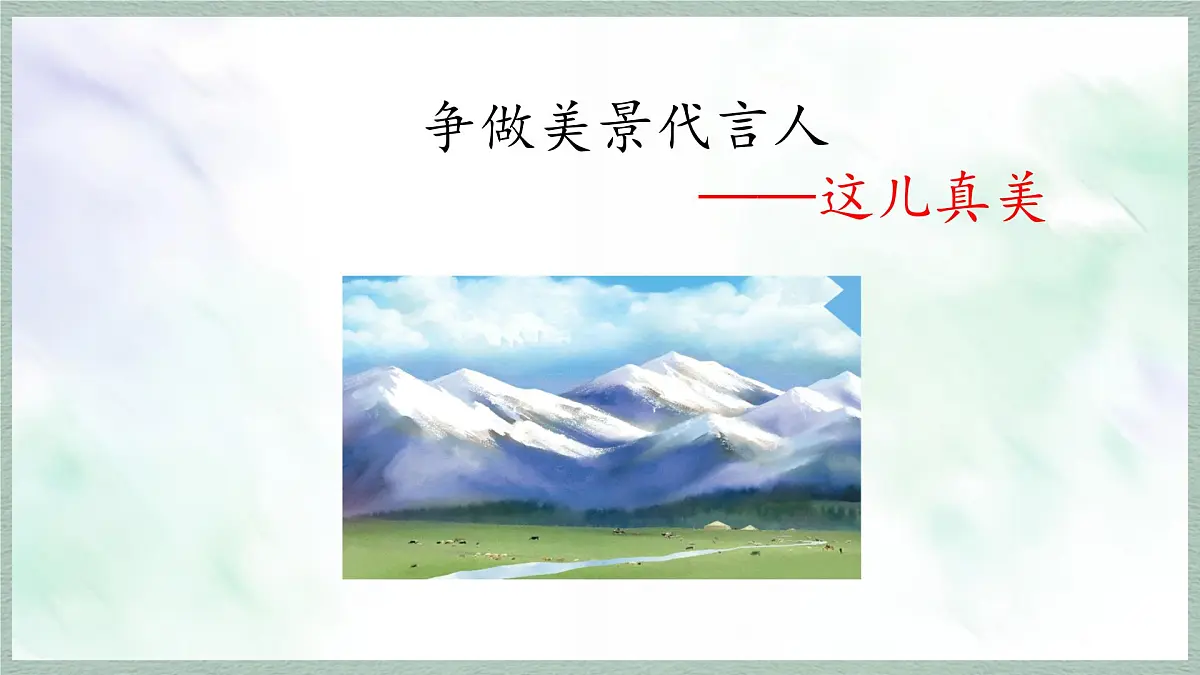 争做美景代言人

——这儿真美